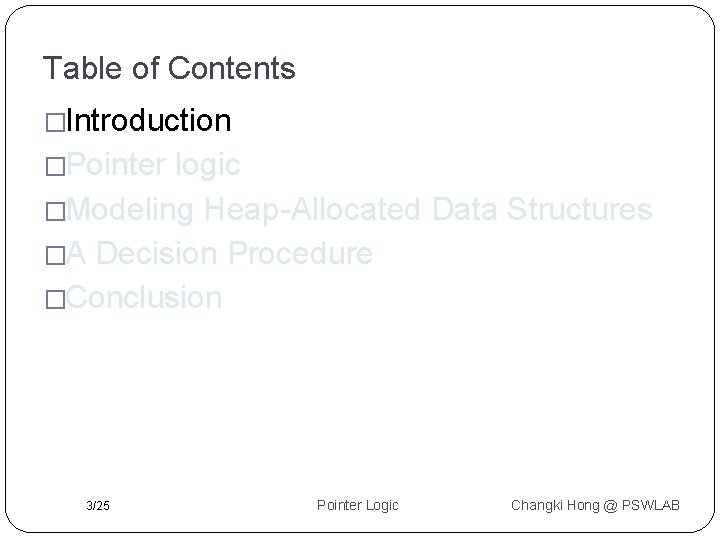 Table of Contents

□Introduction
□Pointer logic
□Modeling Heap-Allocated Data Structures
□A Decision Procedure
□Conclusion

3/25 Pointer Logic Changki Hong @ PSWLAB